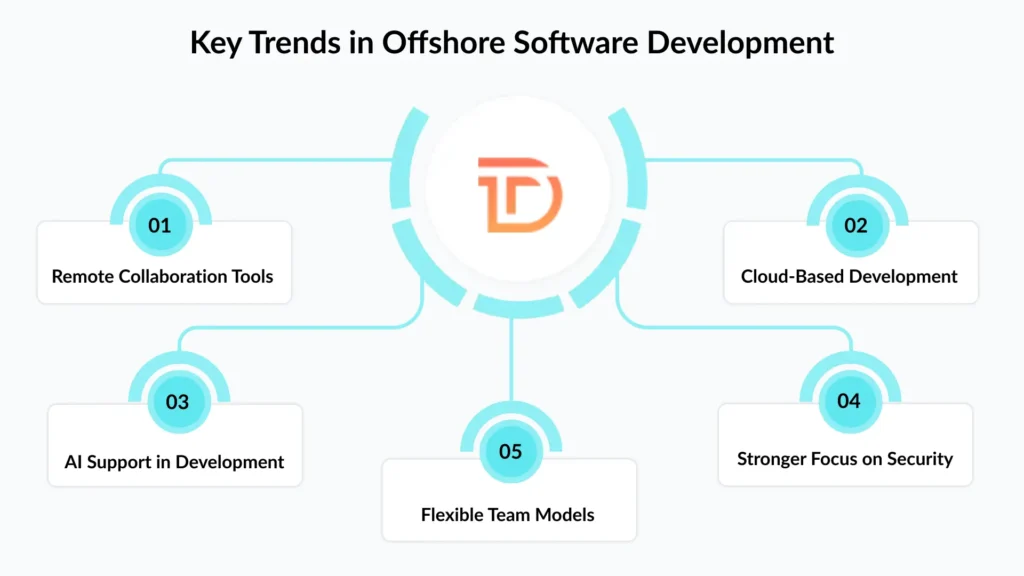 Key Trends in Offshore Software Development

01
Remote Collaboration Tools

02
Cloud-Based Development

03
AI Support in Development

04
Stronger Focus on Security

05
Flexible Team Models